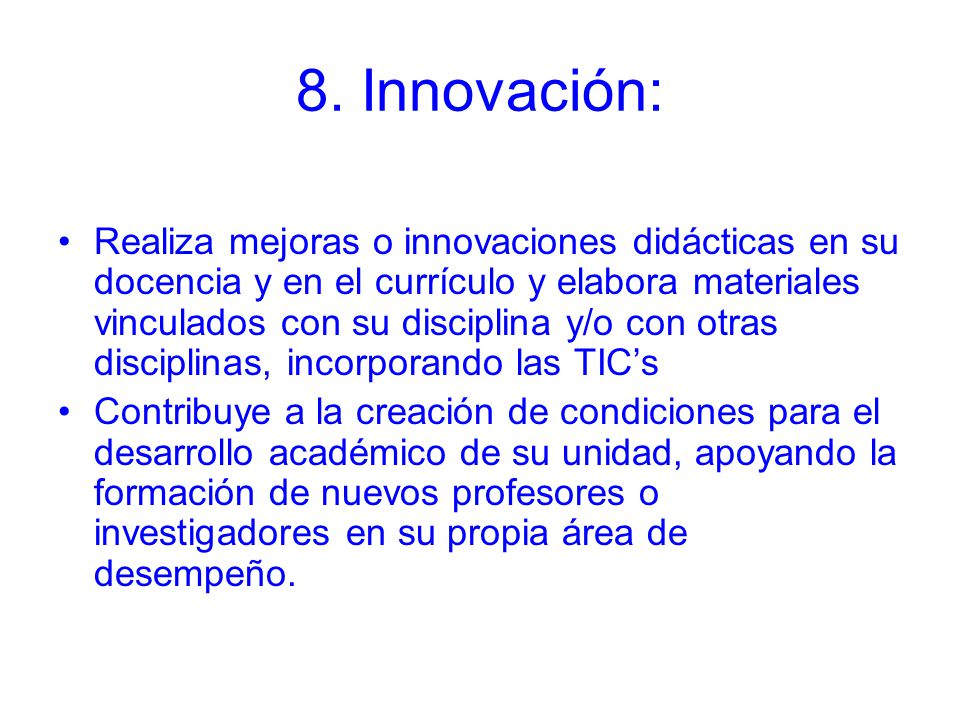 8. Innovación:

• Realiza mejoras o innovaciones didácticas en su docencia y en el currículo y elabora materiales vinculados con su disciplina y/o con otras disciplinas, incorporando las TIC’s

• Contribuye a la creación de condiciones para el desarrollo académico de su unidad, apoyando la formación de nuevos profesores o investigadores en su propia área de desempeño.